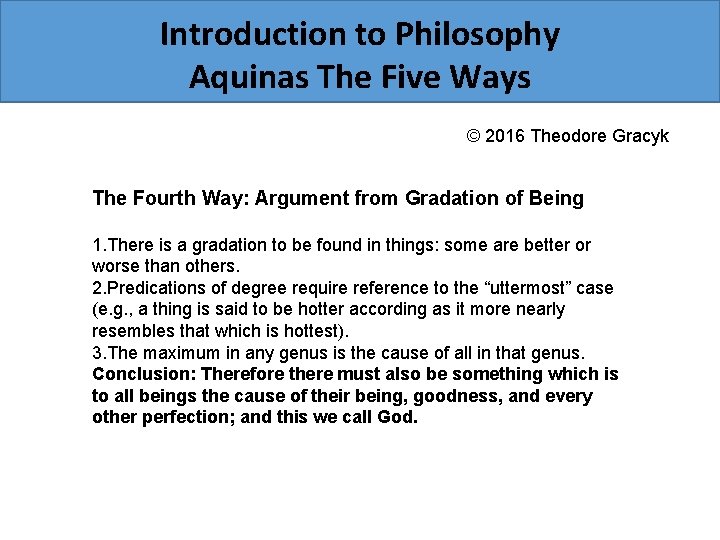 Introduction to Philosophy
Aquinas The Five Ways

© 2016 Theodore Gracyk

The Fourth Way: Argument from Gradation of Being

1.There is a gradation to be found in things: some are better or worse than others.
2.Predications of degree require reference to the “uttermost” case (e.g., a thing is said to be hotter according as it more nearly resembles that which is hottest).
3.The maximum in any genus is the cause of all in that genus.
Conclusion: Therefore there must also be something which is to all beings the cause of their being, goodness, and every other perfection; and this we call God.